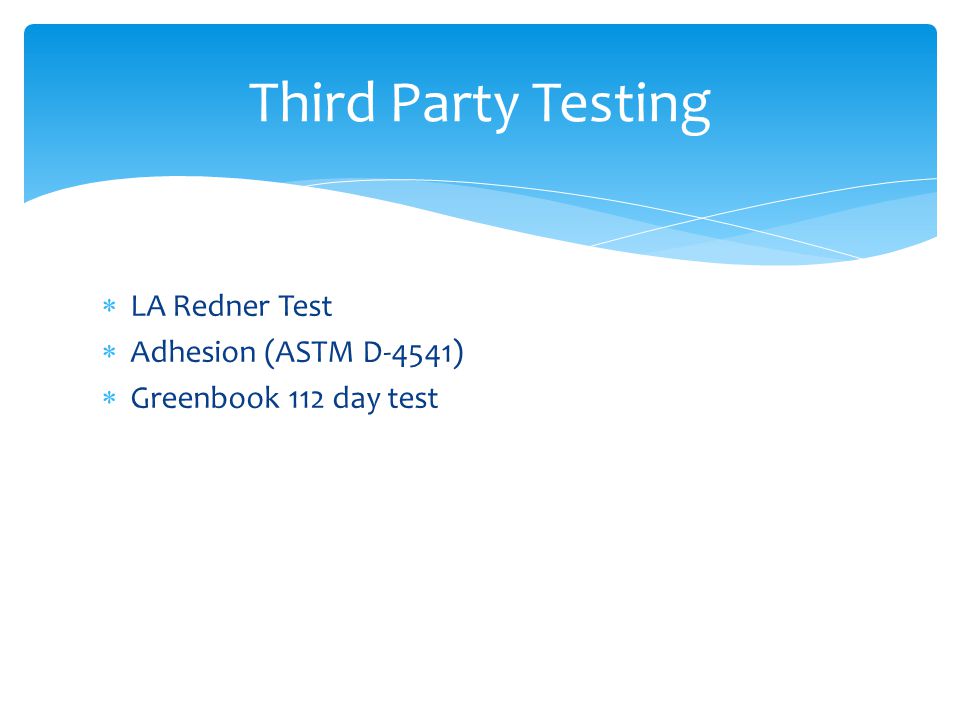 Third Party Testing

* LA Redner Test
* Adhesion (ASTM D-4541)
* Greenbook 112 day test